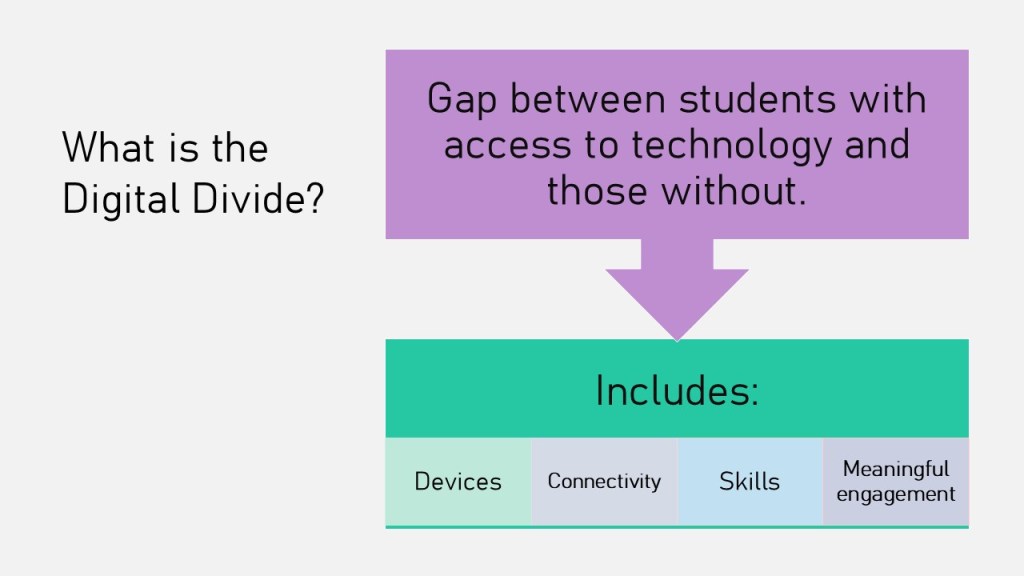 What is the Digital Divide?

Gap between students with access to technology and those without.

Includes:

Devices

Connectivity

Skills

Meaningful engagement